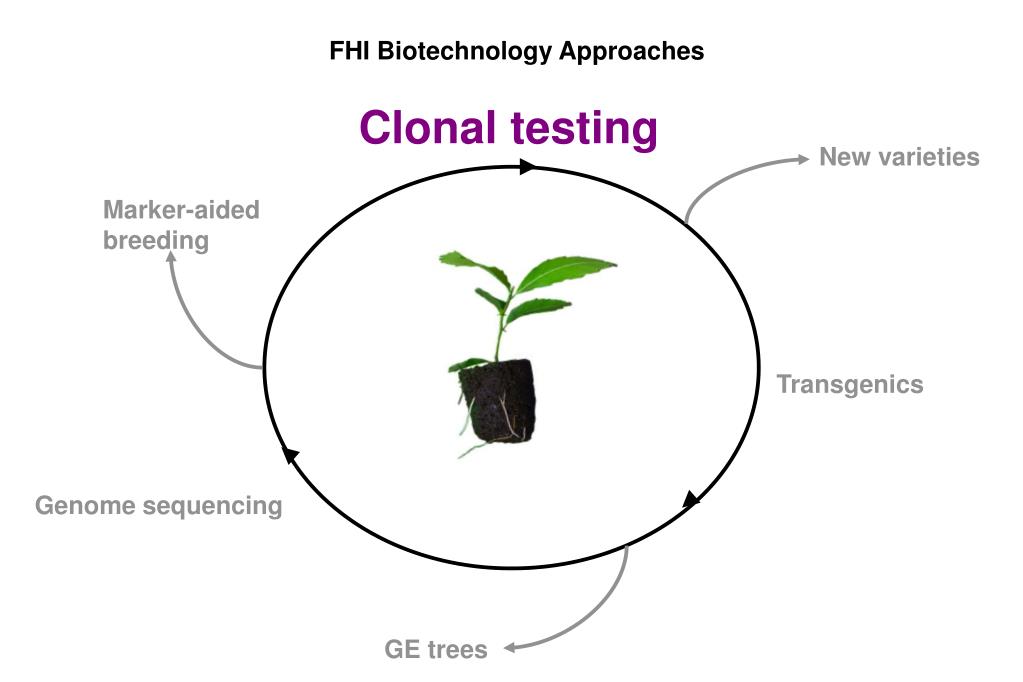 FHI Biotechnology Approaches

Clonal testing

New varieties

Marker-aided breeding

Transgenics

Genome sequencing

GE trees